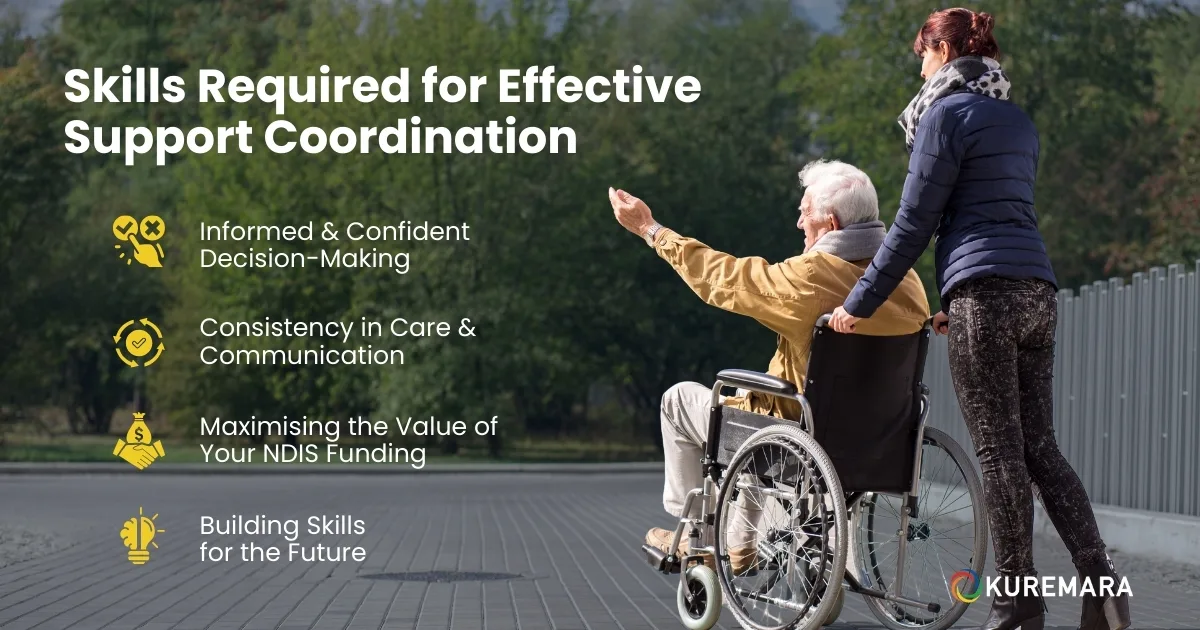 Skills Required for Effective Support Coordination

Informed & Confident Decision-Making

Consistency in Care & Communication

Maximising the Value of Your NDIS Funding

Building Skills for the Future

KUREMARA